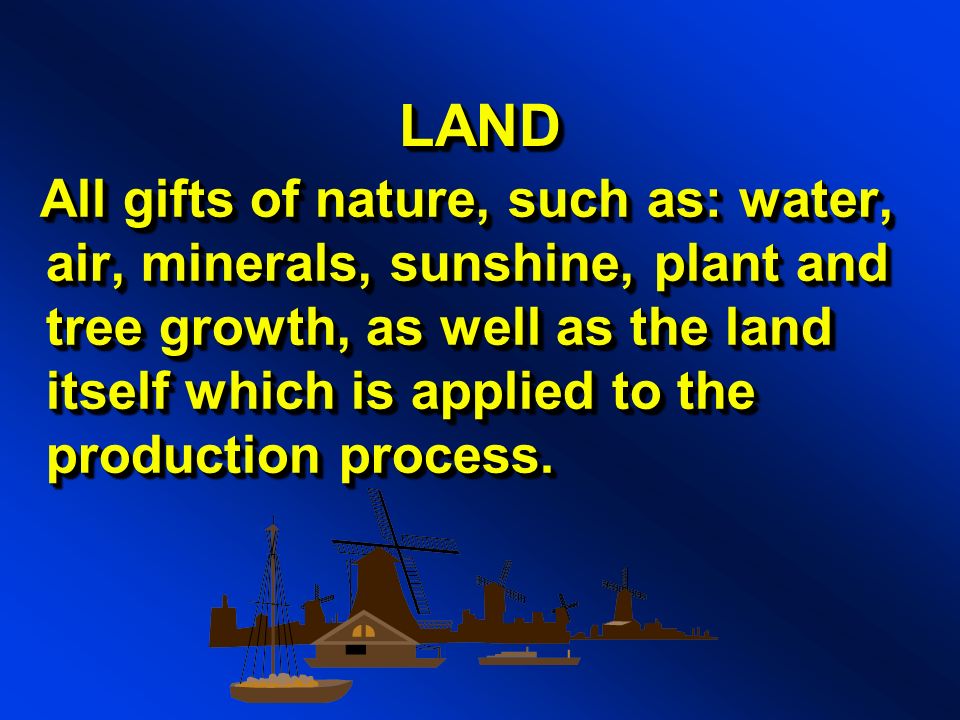 LAND

All gifts of nature, such as: water, air, minerals, sunshine, plant and tree growth, as well as the land itself which is applied to the production process.